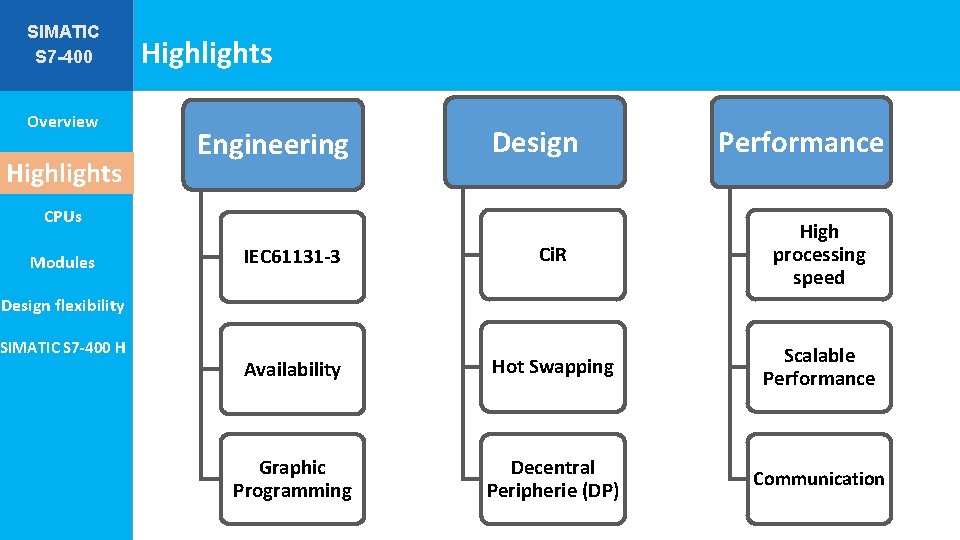 SIMATIC S7-400

Highlights

Overview

Highlights

CPUs

Modules

Design flexibility

SIMATIC S7-400 H

Engineering

IEC61131-3

Availability

Graphic Programming

Design

CiR

Hot Swapping

Decentral Peripherie (DP)

Performance

High processing speed

Scalable Performance

Communication